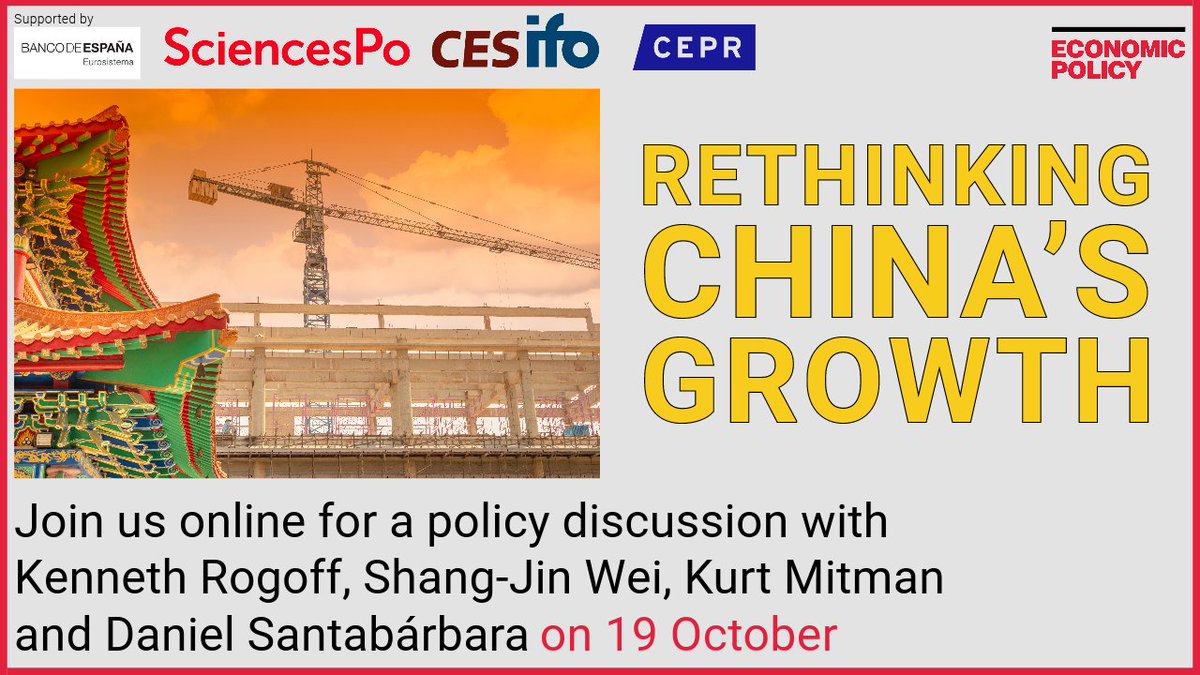 Supported by
BANCO DE ESPAÑA
Eurosistema

SciencesPo

CESifo

CEPR

ECONOMIC POLICY

RETHINKING CHINA'S GROWTH

Join us online for a policy discussion with Kenneth Rogoff, Shang-Jin Wei, Kurt Mitman and Daniel Santabárbara on 19 October